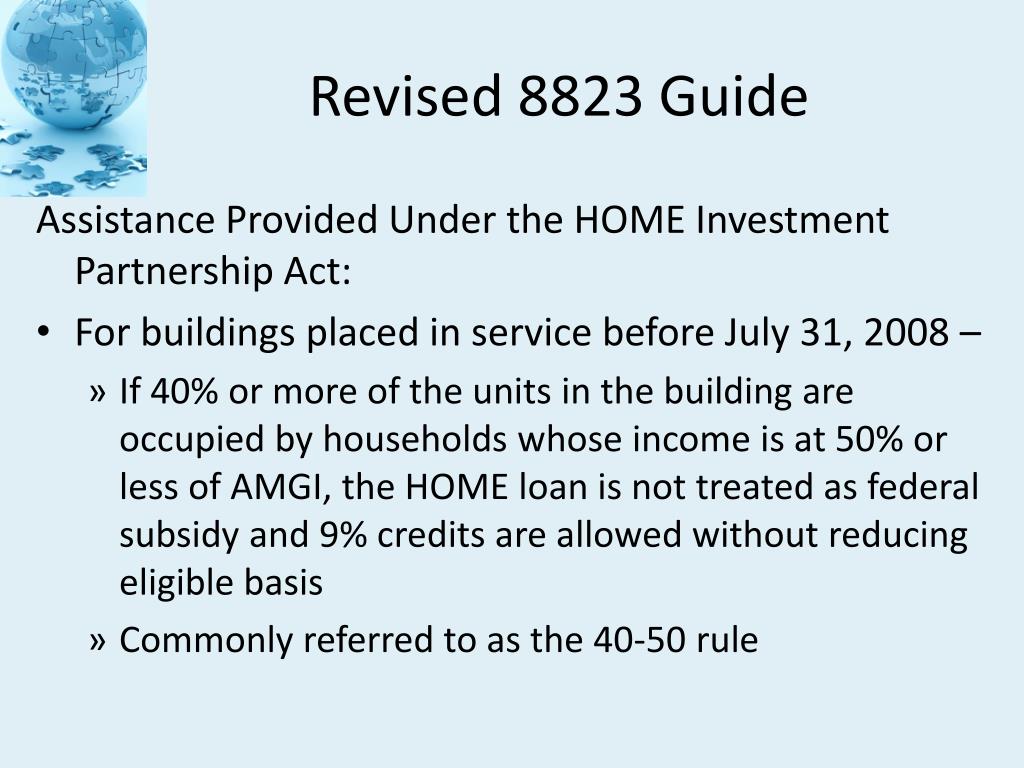 Revised 8823 Guide

Assistance Provided Under the HOME Investment Partnership Act:

• For buildings placed in service before July 31, 2008 –

» If 40% or more of the units in the building are occupied by households whose income is at 50% or less of AMGI, the HOME loan is not treated as federal subsidy and 9% credits are allowed without reducing eligible basis

» Commonly referred to as the 40-50 rule